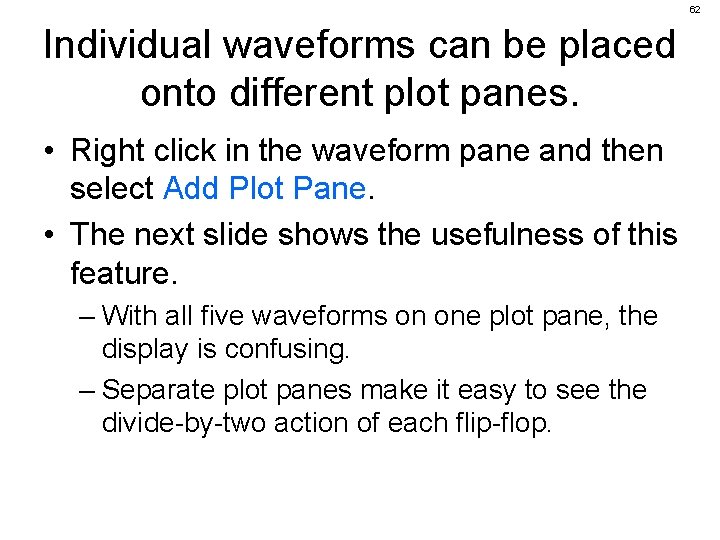 62

Individual waveforms can be placed onto different plot panes.

• Right click in the waveform pane and then select Add Plot Pane.

• The next slide shows the usefulness of this feature.

– With all five waveforms on one plot pane, the display is confusing.

– Separate plot panes make it easy to see the divide-by-two action of each flip-flop.